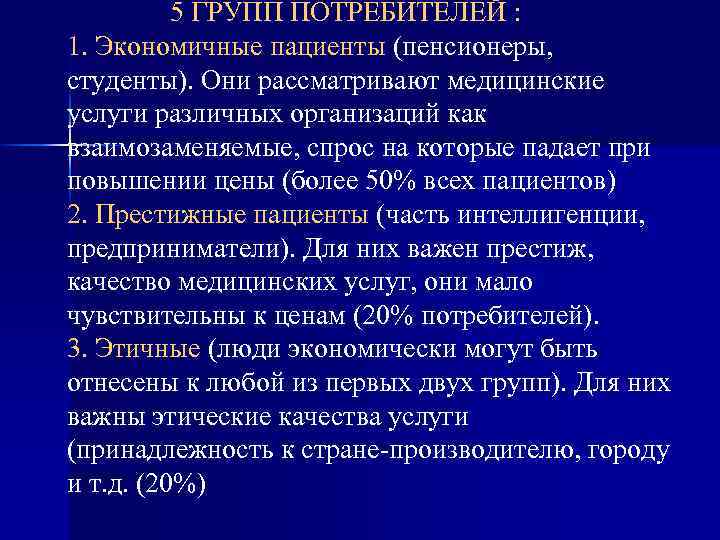 5 ГРУПП ПОТРЕБИТЕЛЕЙ :

1. Экономичные пациенты (пенсионеры, студенты). Они рассматривают медицинские услуги различных организаций как взаимозаменяемые, спрос на которые падает при повышении цены (более 50% всех пациентов)

2. Престижные пациенты (часть интеллигенции, предприниматели). Для них важен престиж, качество медицинских услуг, они мало чувствительны к ценам (20% потребителей).

3. Этичные (люди экономически могут быть отнесены к любой из первых двух групп). Для них важны этические качества услуги (принадлежность к стране-производителю, городу и т.д. (20%)